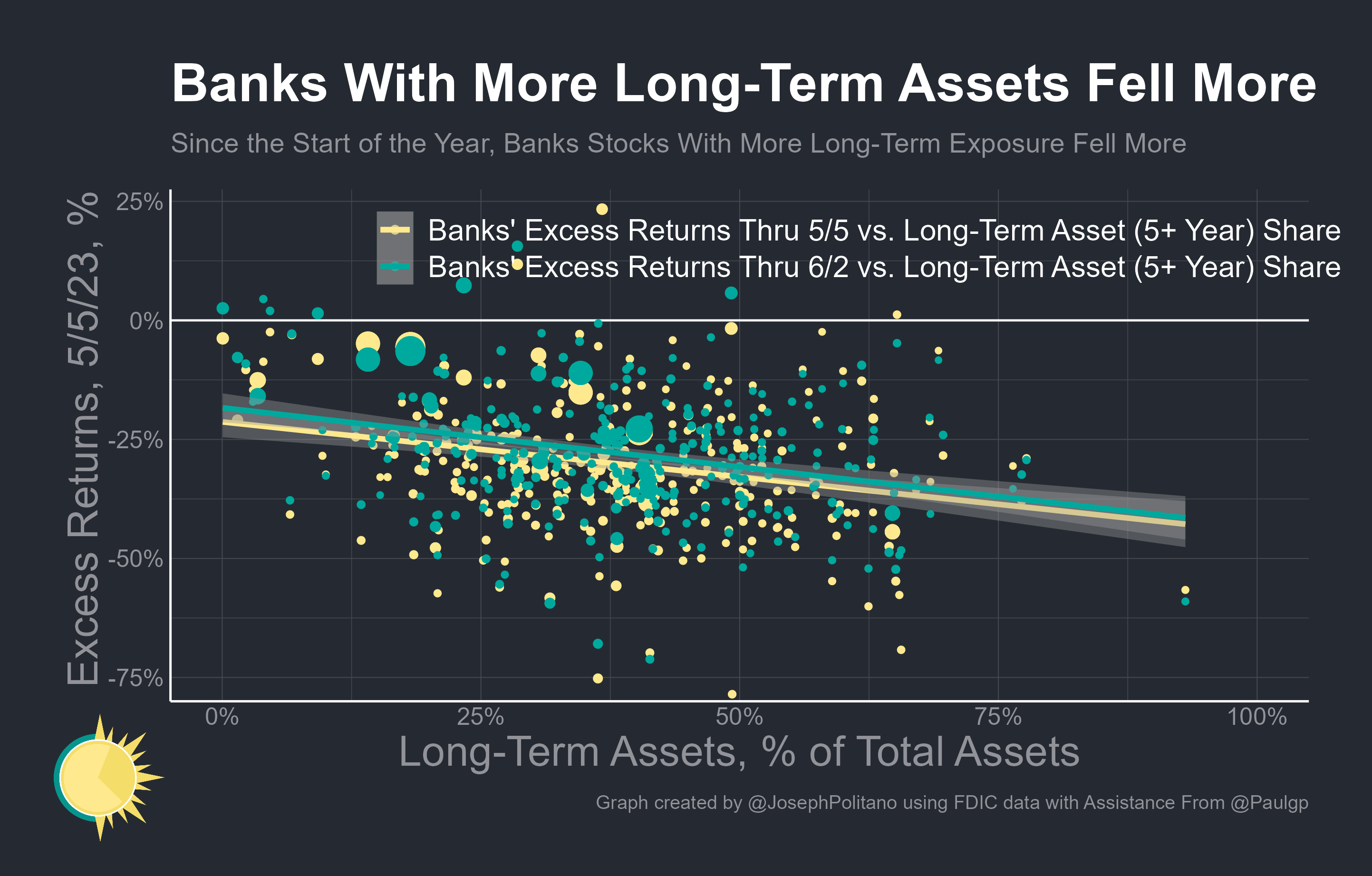 Banks With More Long-Term Assets Fell More

Since the Start of the Year, Banks Stocks With More Long-Term Exposure Fell More

Banks' Excess Returns Thru 5/5 vs. Long-Term Asset (5+ Year) Share
Banks' Excess Returns Thru 6/2 vs. Long-Term Asset (5+ Year) Share

Excess Returns, 5/5/23, %

25%
0%
-25%
-50%
-75%

0%
25%
50%
75%
100%

Long-Term Assets, % of Total Assets

Graph created by @JosephPolitano using FDIC data with Assistance From @Paulgp